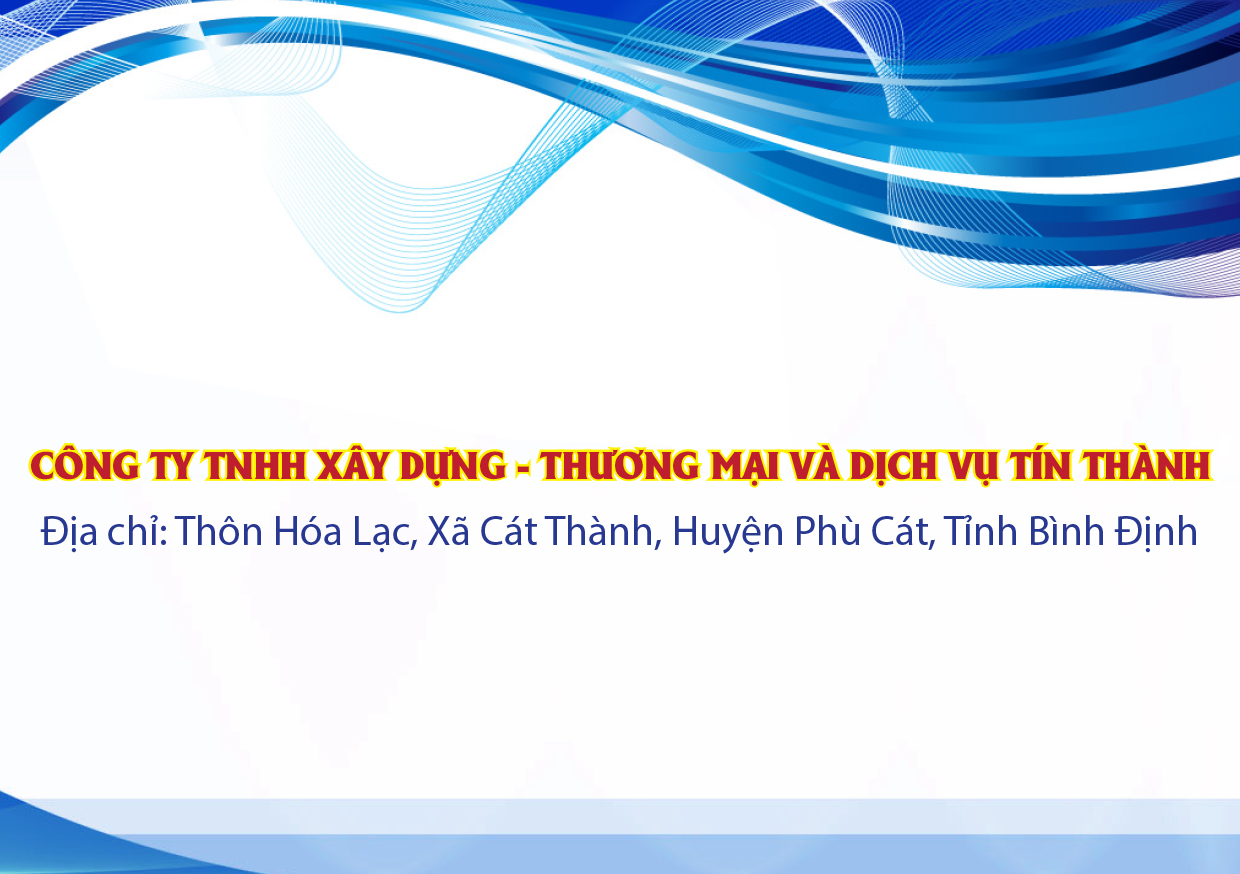 CÔNG TY TNHH XÂY DỰNG - THƯƠNG MẠI VÀ DỊCH VỤ TÍN THÀNH
Địa chỉ: Thôn Hóa Lạc, Xã Cát Thành, Huyện Phù Cát, Tỉnh Bình Định